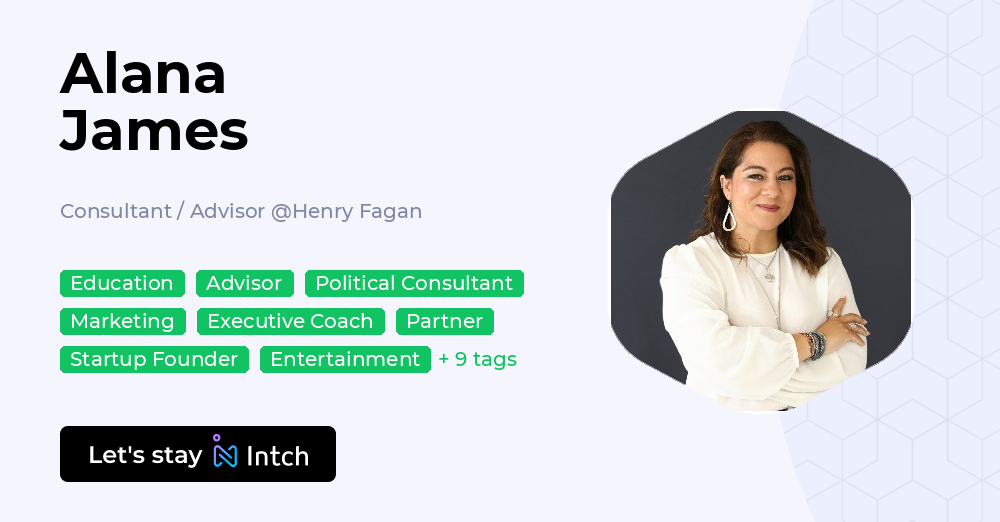 Alana James

Consultant / Advisor @Henry Fagan

Education Advisor Political Consultant
Marketing Executive Coach Partner
Startup Founder Entertainment + 9 tags

Let's stay Intch